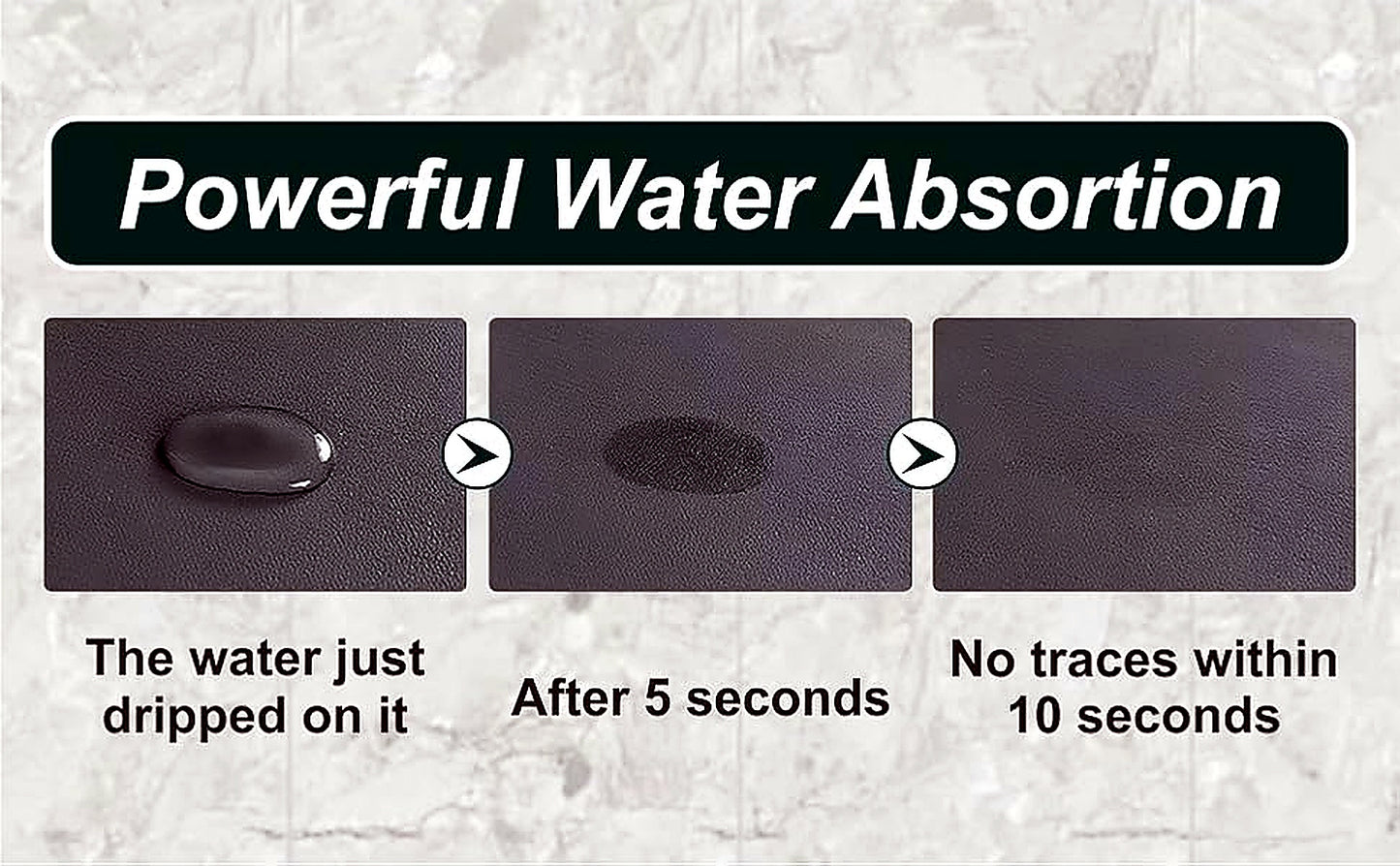 Powerful Water Absortion

The water just dripped on it

After 5 seconds

No traces within 10 seconds